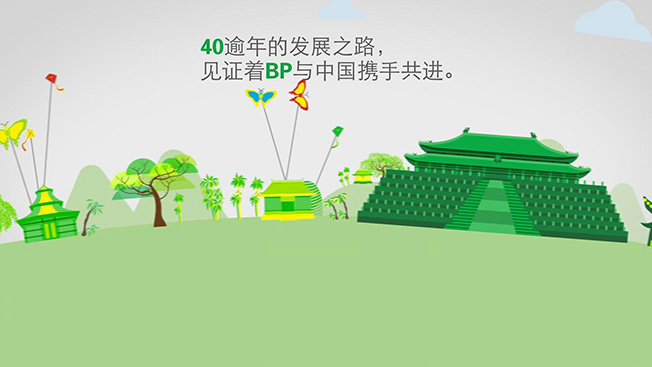 40逾年的发展之路，
见证着BP与中国携手共进。